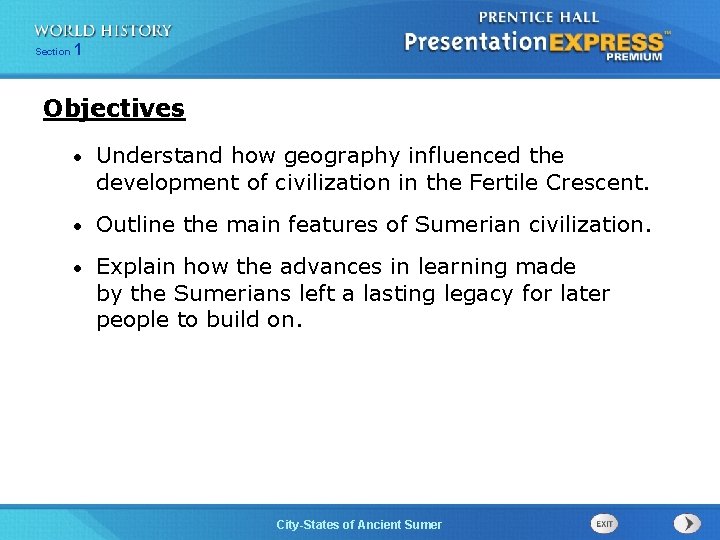 WORLD HISTORY
Section 1

PRENTICE HALL
PresentationEXPRESS™
PREMIUM

Objectives

• Understand how geography influenced the development of civilization in the Fertile Crescent.

• Outline the main features of Sumerian civilization.

• Explain how the advances in learning made by the Sumerians left a lasting legacy for later people to build on.

City-States of Ancient Sumer

EXIT